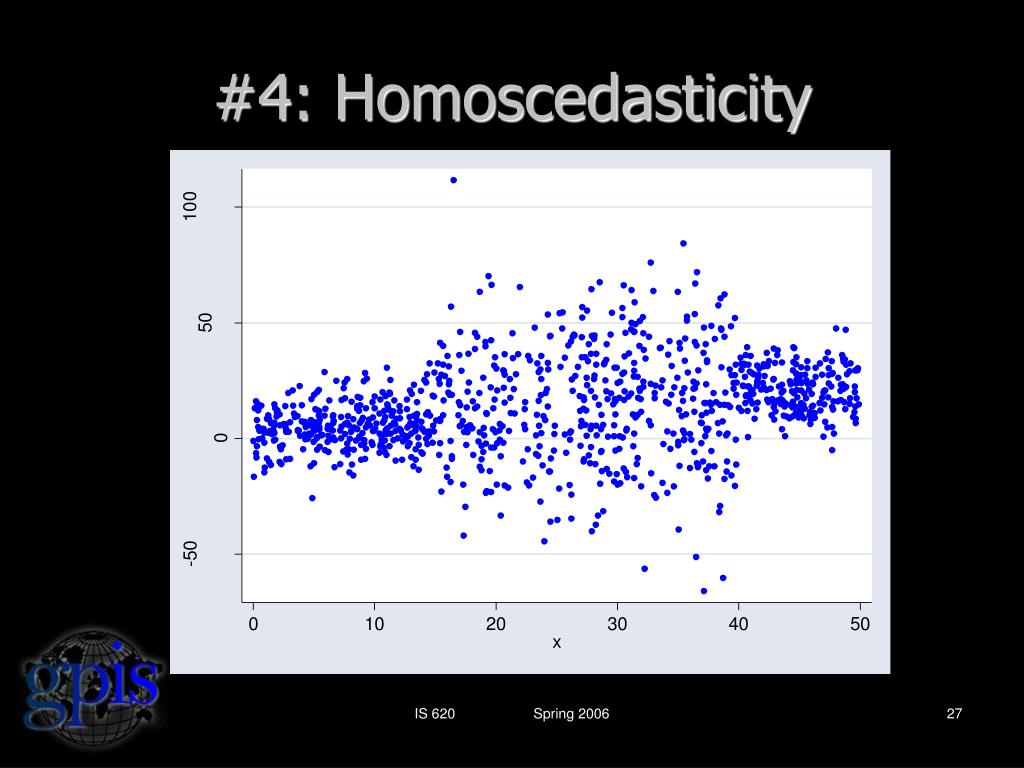 #4: Homoscedasticity

100
50
0
-50

0 10 20 30 40 50
x

gpis

IS 620 Spring 2006 27